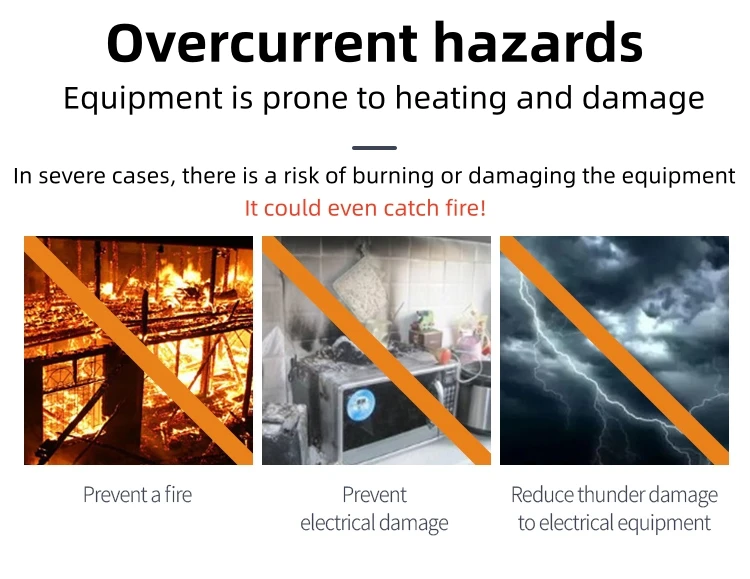 Overcurrent hazards
Equipment is prone to heating and damage

In severe cases, there is a risk of burning or damaging the equipment
It could even catch fire!

Prevent a fire

Prevent electrical damage

Reduce thunder damage to electrical equipment